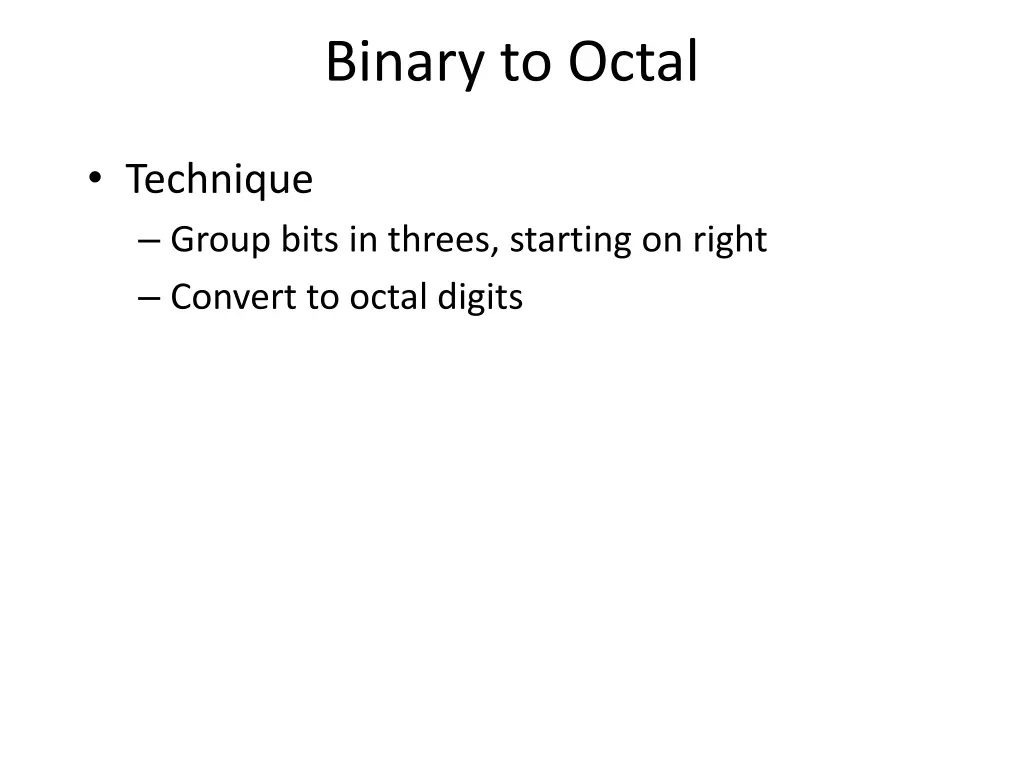 Binary to Octal

• Technique
– Group bits in threes, starting on right
– Convert to octal digits